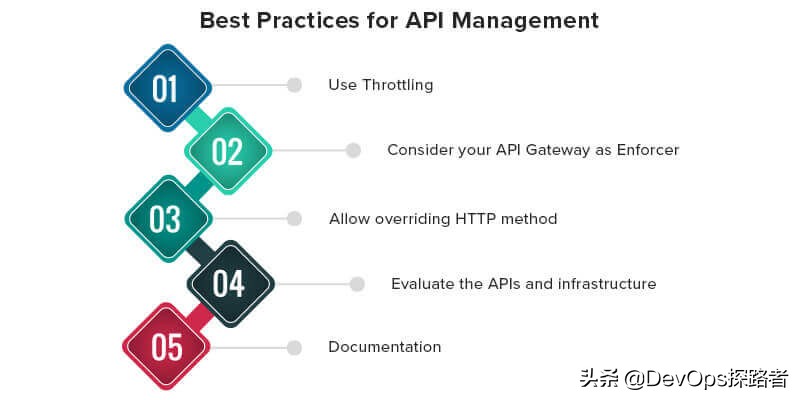 Best Practices for API Management

01

Use Throttling

02

Consider your API Gateway as Enforcer

03

Allow overriding HTTP method

04

Evaluate the APIs and infrastructure

05

Documentation

头条 @DevOps探路者